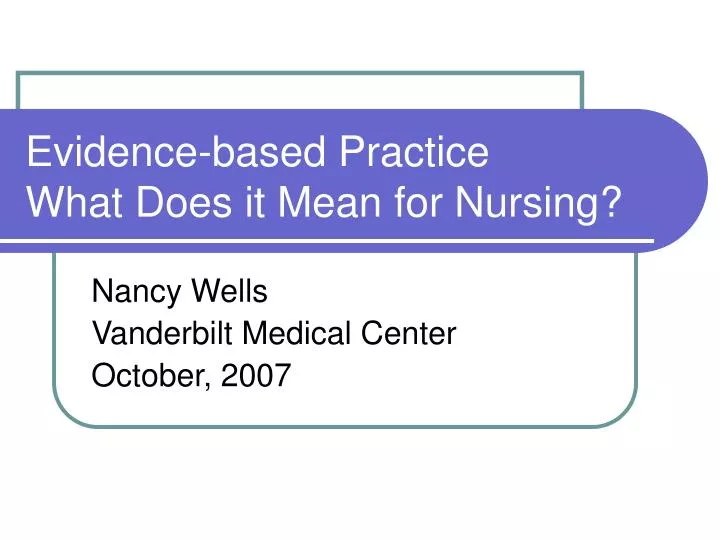 Evidence-based Practice
What Does it Mean for Nursing?

Nancy Wells
Vanderbilt Medical Center
October, 2007